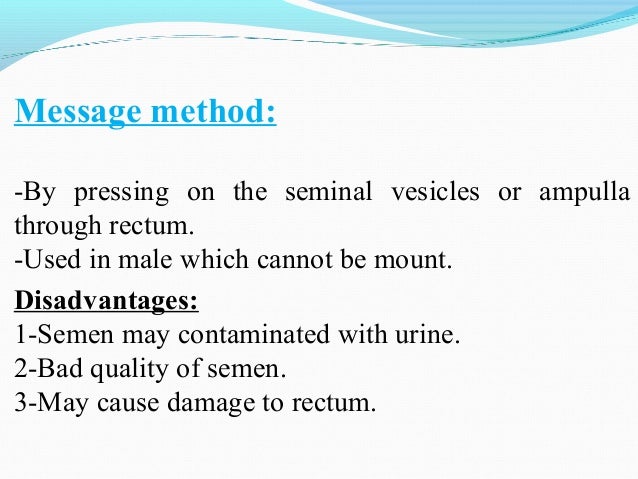 Message method:

-By pressing on the seminal vesicles or ampulla through rectum.
-Used in male which cannot be mount.

Disadvantages:
1-Semen may contaminated with urine.
2-Bad quality of semen.
3-May cause damage to rectum.